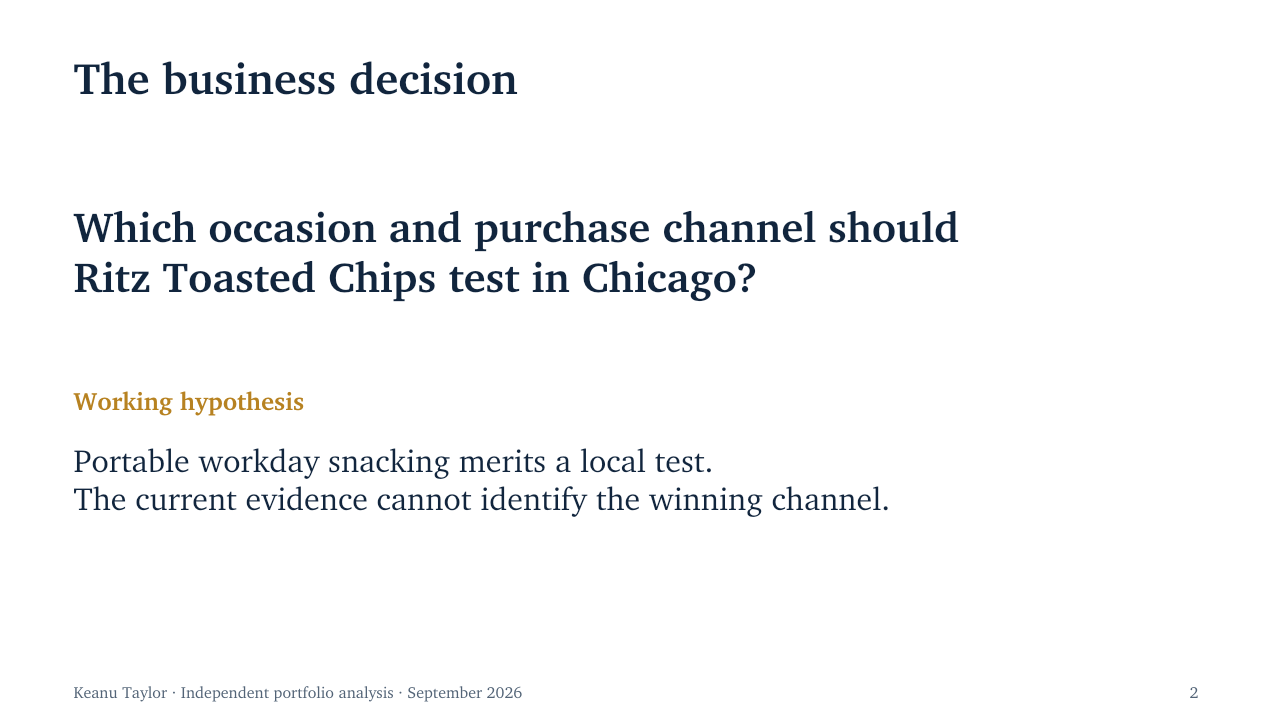 The business decision

Which occasion and purchase channel should Ritz Toasted Chips test in Chicago?

Working hypothesis

Portable workday snacking merits a local test.
The current evidence cannot identify the winning channel.

Keanu Taylor · Independent portfolio analysis · September 2026

2